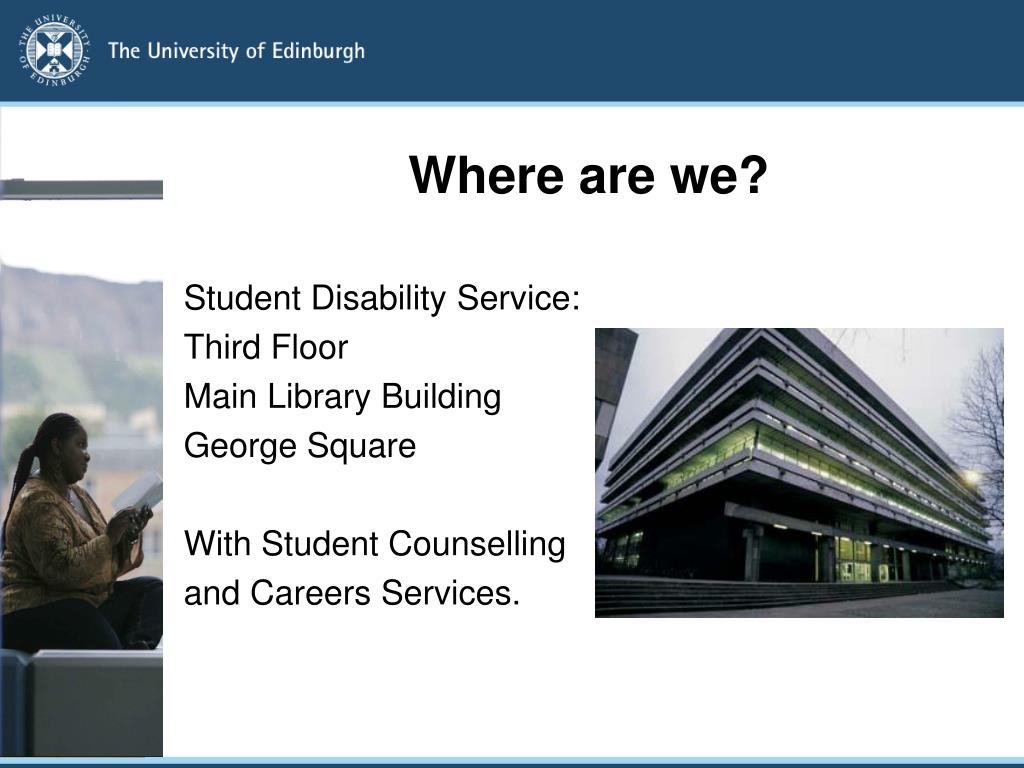 THE UNIVERSITY OF EDINBURGH

The University of Edinburgh

Where are we?

Student Disability Service:
Third Floor
Main Library Building
George Square

With Student Counselling
and Careers Services.